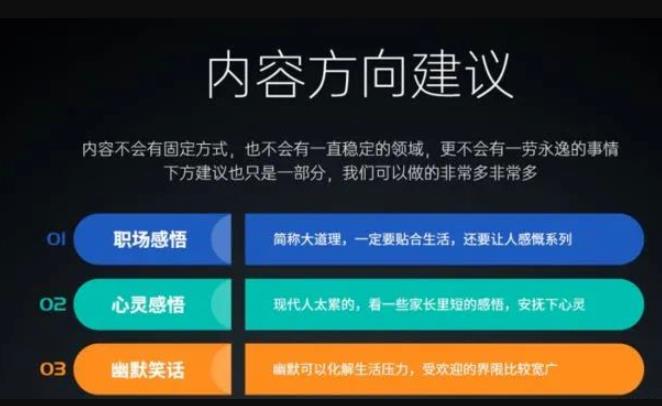 内容方向建议

内容不会有固定方式，也不会有一直稳定的领域，更不会有一劳永逸的事情
下方建议也只是一部分，我们可以做的非常多非常多

01 职场感悟 简称大道理，一定要贴合生活，还要让人感慨系列

02 心灵感悟 现代人太累的，看一些家长里短的感悟，安抚下心灵

03 幽默笑话 幽默可以化解生活压力，受欢迎的界限比较宽广